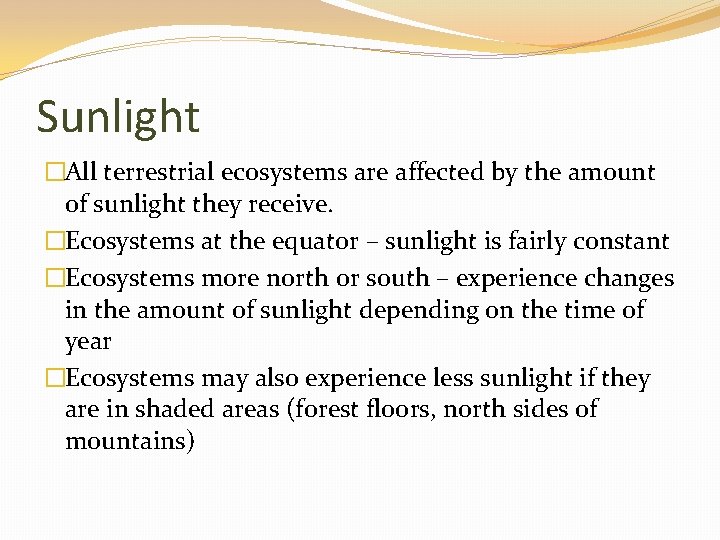 Sunlight

□All terrestrial ecosystems are affected by the amount of sunlight they receive.

□Ecosystems at the equator – sunlight is fairly constant

□Ecosystems more north or south – experience changes in the amount of sunlight depending on the time of year

□Ecosystems may also experience less sunlight if they are in shaded areas (forest floors, north sides of mountains)